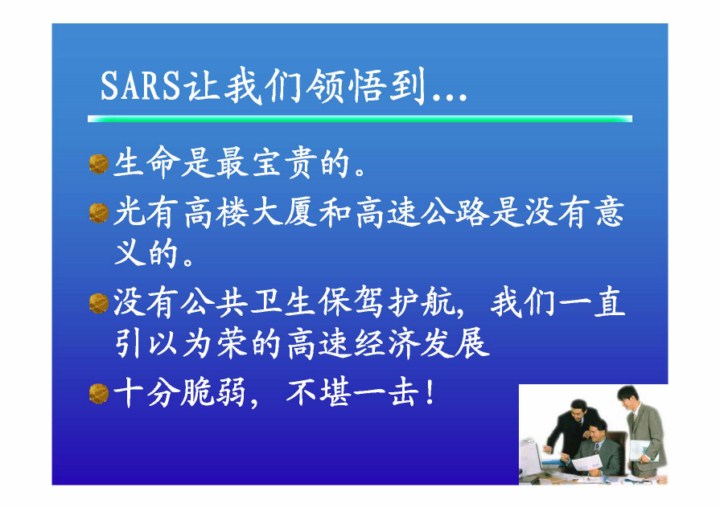 SARS让我们领悟到...

生命是最宝贵的。

光有高楼大厦和高速公路是没有意义的。

没有公共卫生保驾护航，我们一直引以为荣的高速经济发展

十分脆弱，不堪一击！